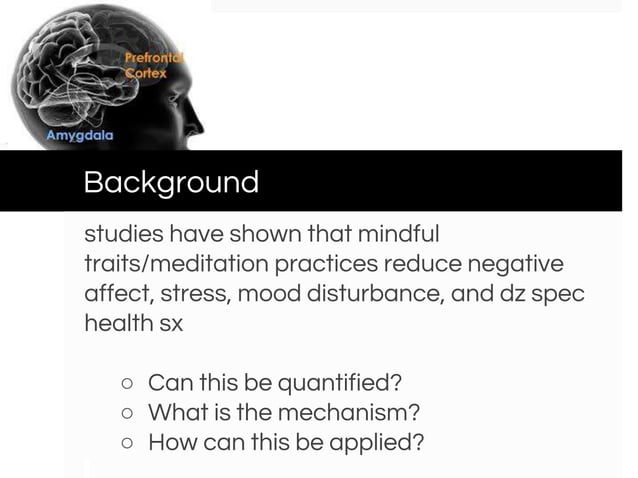 Prefrontal Cortex

Amygdala

Background

studies have shown that mindful traits/meditation practices reduce negative affect, stress, mood disturbance, and dz spec health sx

○ Can this be quantified?
○ What is the mechanism?
○ How can this be applied?